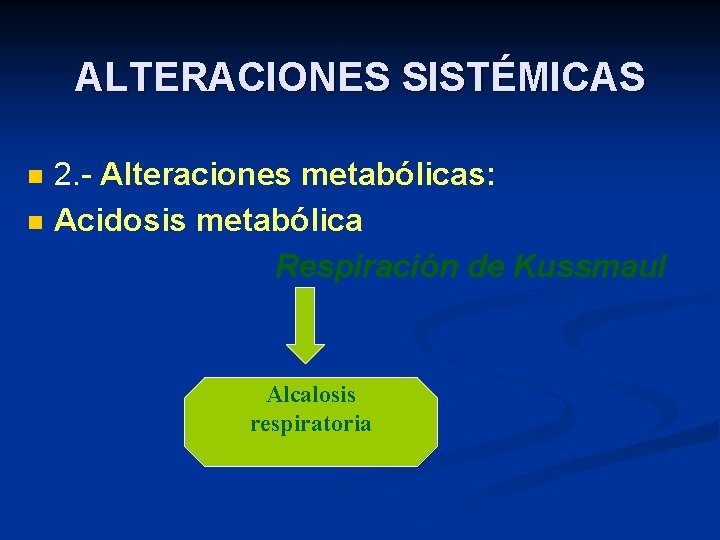 ALTERACIONES SISTÉMICAS

2.- Alteraciones metabólicas:
Acidosis metabólica

Respiración de Kussmaul

Alcalosis respiratoria